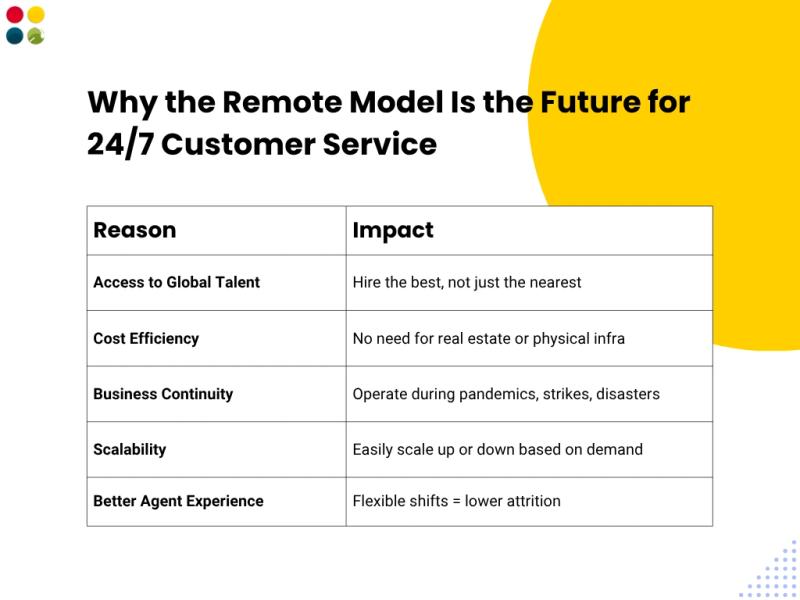 Why the Remote Model Is the Future for 24/7 Customer Service

| Reason | Impact |
|---|---|
| Access to Global Talent | Hire the best, not just the nearest |
| Cost Efficiency | No need for real estate or physical infra |
| Business Continuity | Operate during pandemics, strikes, disasters |
| Scalability | Easily scale up or down based on demand |
| Better Agent Experience | Flexible shifts = lower attrition |